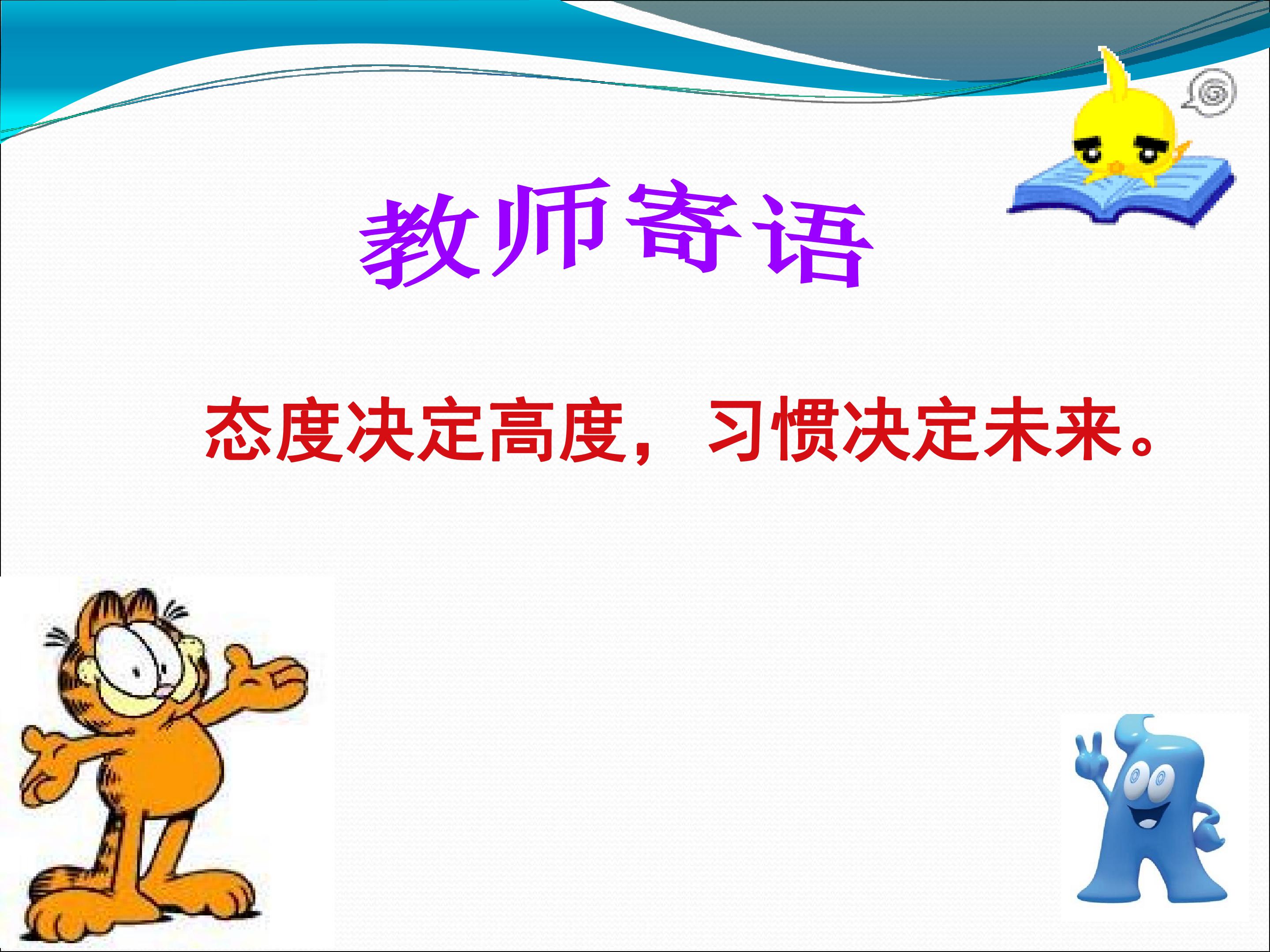 教师寄语

态度决定高度，习惯决定未来。